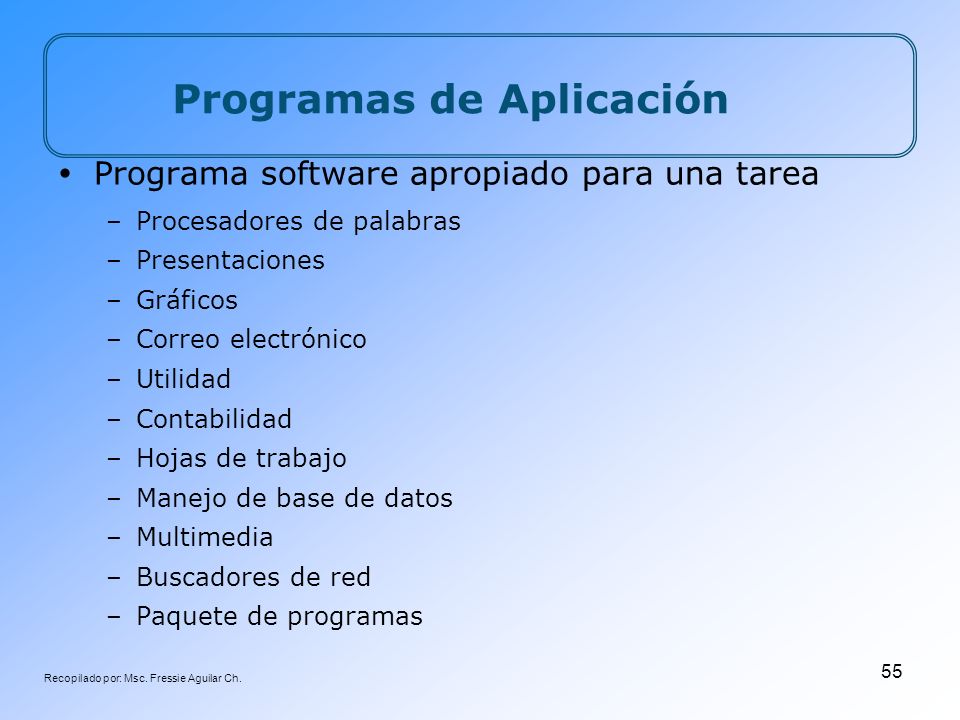 Programas de Aplicación

• Programa software apropiado para una tarea
– Procesadores de palabras
– Presentaciones
– Gráficos
– Correo electrónico
– Utilidad
– Contabilidad
– Hojas de trabajo
– Manejo de base de datos
– Multimedia
– Buscadores de red
– Paquete de programas

Recopilado por: Msc. Fressie Aguilar Ch.

55